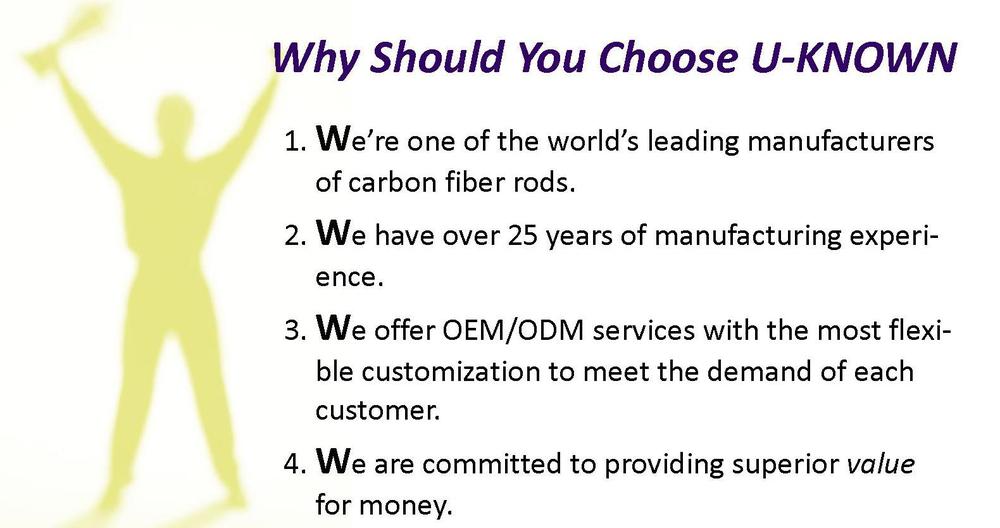 Why Should You Choose U-KNOWN

1. We're one of the world's leading manufacturers of carbon fiber rods.

2. We have over 25 years of manufacturing experience.

3. We offer OEM/ODM services with the most flexible customization to meet the demand of each customer.

4. We are committed to providing superior value for money.